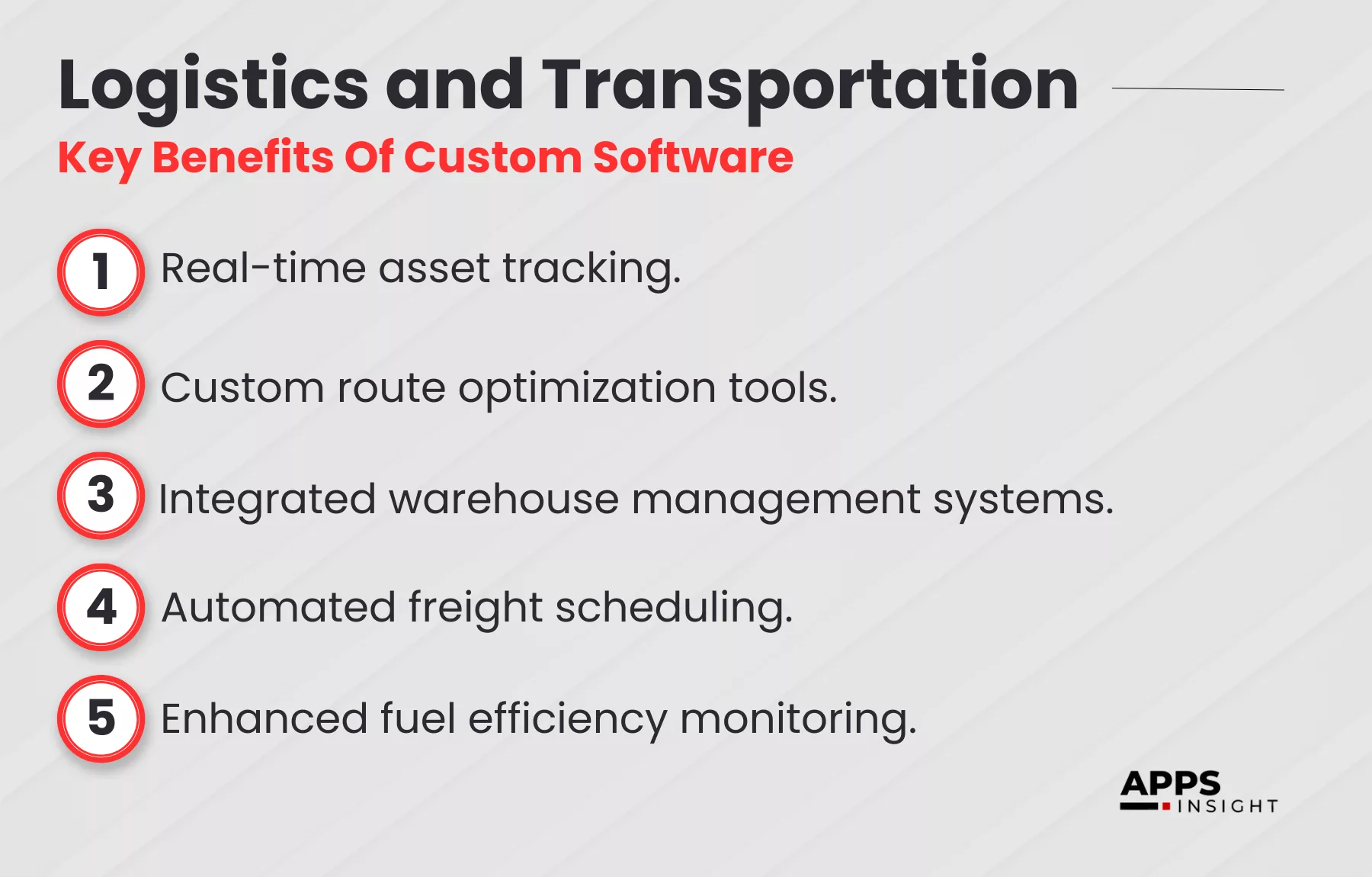 Logistics and Transportation

Key Benefits Of Custom Software

1 Real-time asset tracking.

2 Custom route optimization tools.

3 Integrated warehouse management systems.

4 Automated freight scheduling.

5 Enhanced fuel efficiency monitoring.

APPS INSIGHT